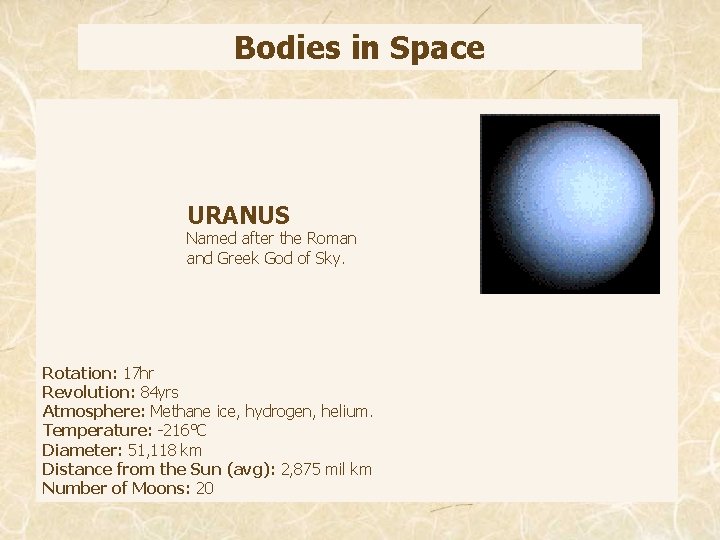 Bodies in Space

URANUS
Named after the Roman and Greek God of Sky.

Rotation: 17hr
Revolution: 84yrs
Atmosphere: Methane ice, hydrogen, helium.
Temperature: -216℃
Diameter: 51,118 km
Distance from the Sun (avg): 2,875 mil km
Number of Moons: 20